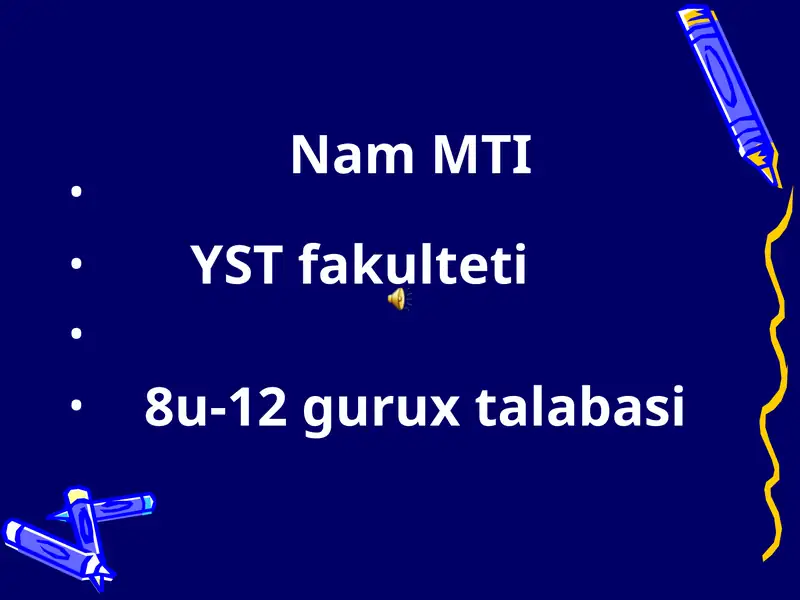 Nam MTI

YST fakulteti

8u-12 gurux talabasi